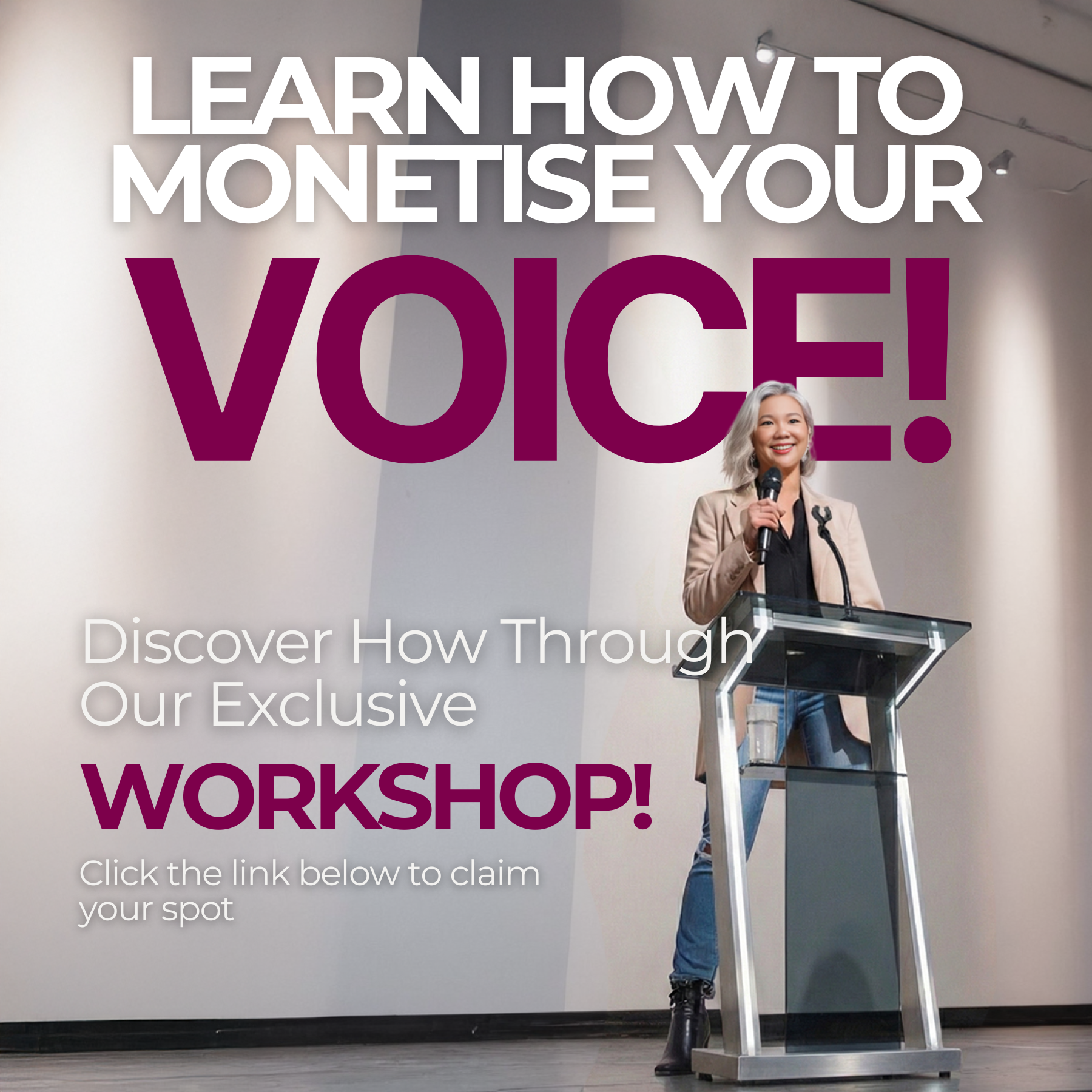 LEARN HOW TO MONETISE YOUR

VOICE!

Discover How Through Our Exclusive

WORKSHOP!

Click the link below to claim your spot